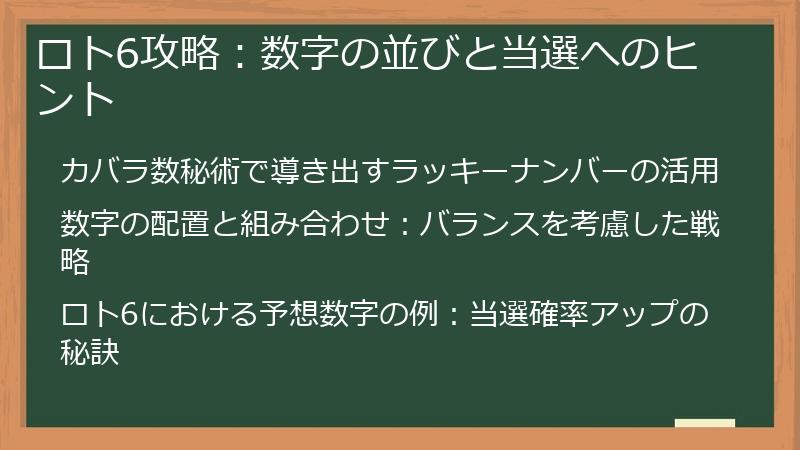 ロト6攻略：数字の並びと当選へのヒント

カバラ数秘術で導き出すラッキーナンバーの活用

数字の配置と組み合わせ：バランスを考慮した戦略

ロト6における予想数字の例：当選確率アップの秘訣